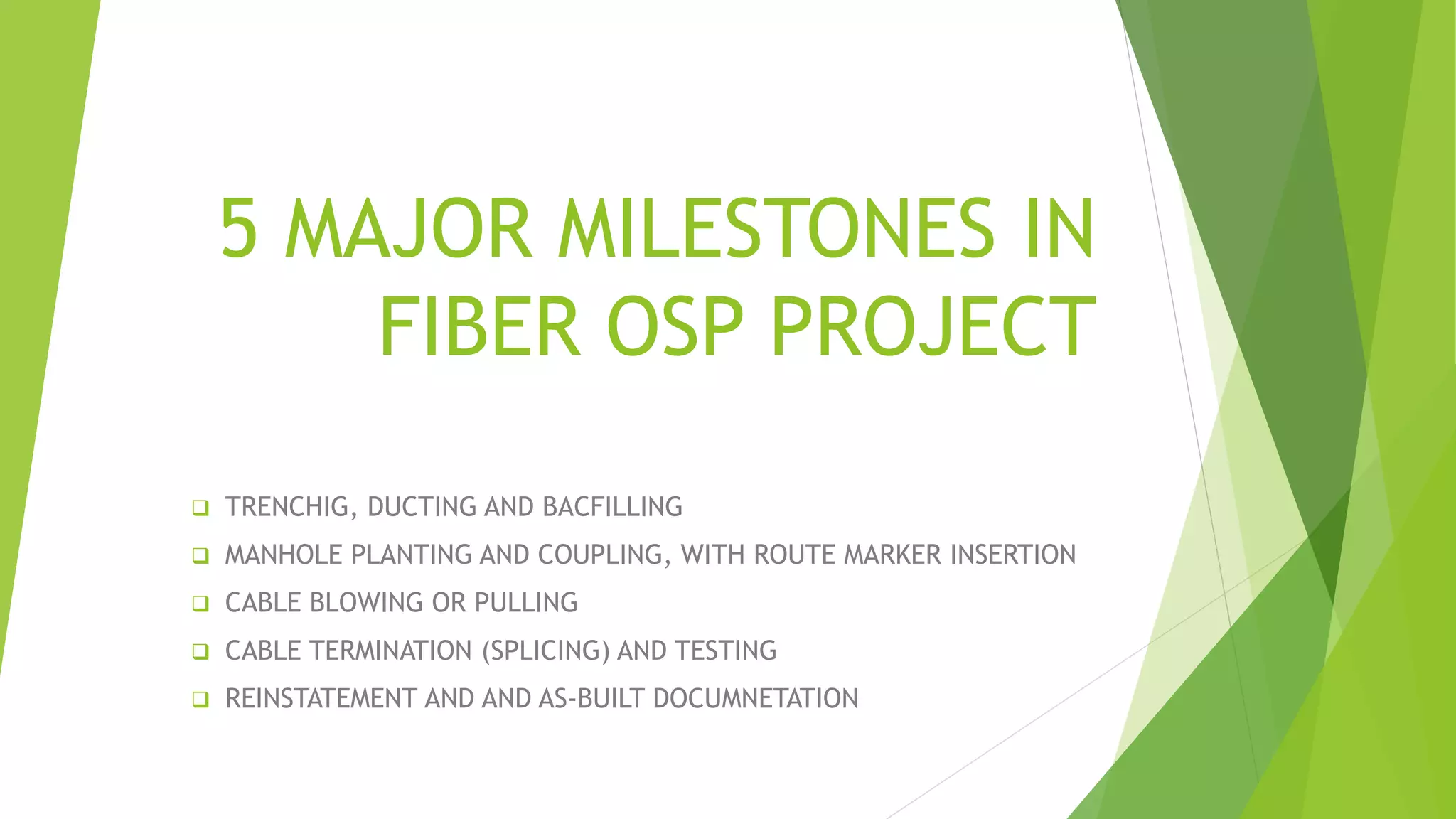 5 MAJOR MILESTONES IN FIBER OSP PROJECT

❑ TRENCHIG, DUCTING AND BACFILLING
❑ MANHOLE PLANTING AND COUPLING, WITH ROUTE MARKER INSERTION
❑ CABLE BLOWING OR PULLING
❑ CABLE TERMINATION (SPLICING) AND TESTING
❑ REINSTATEMENT AND AND AS-BUILT DOCUMNETATION